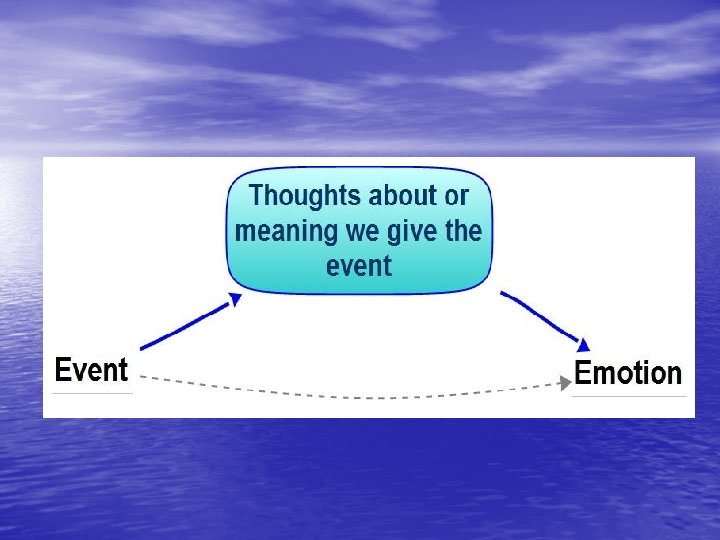 Thoughts about or meaning we give the event

Event

Emotion